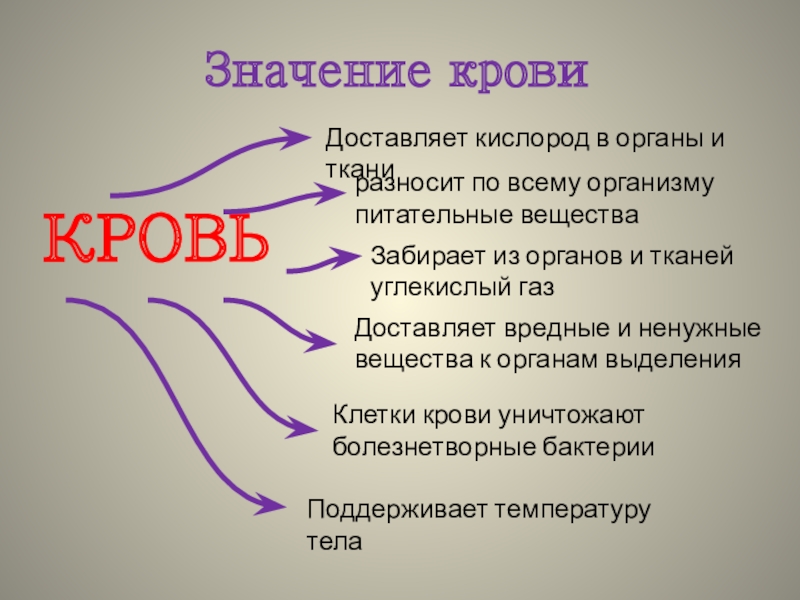 Значение крови

КРОВЬ

Доставляет кислород в органы и ткани

разносит по всему организму питательные вещества

Забирает из органов и тканей углекислый газ

Доставляет вредные и ненужные вещества к органам выделения

Клетки крови уничтожают болезнетворные бактерии

Поддерживает температуру тела